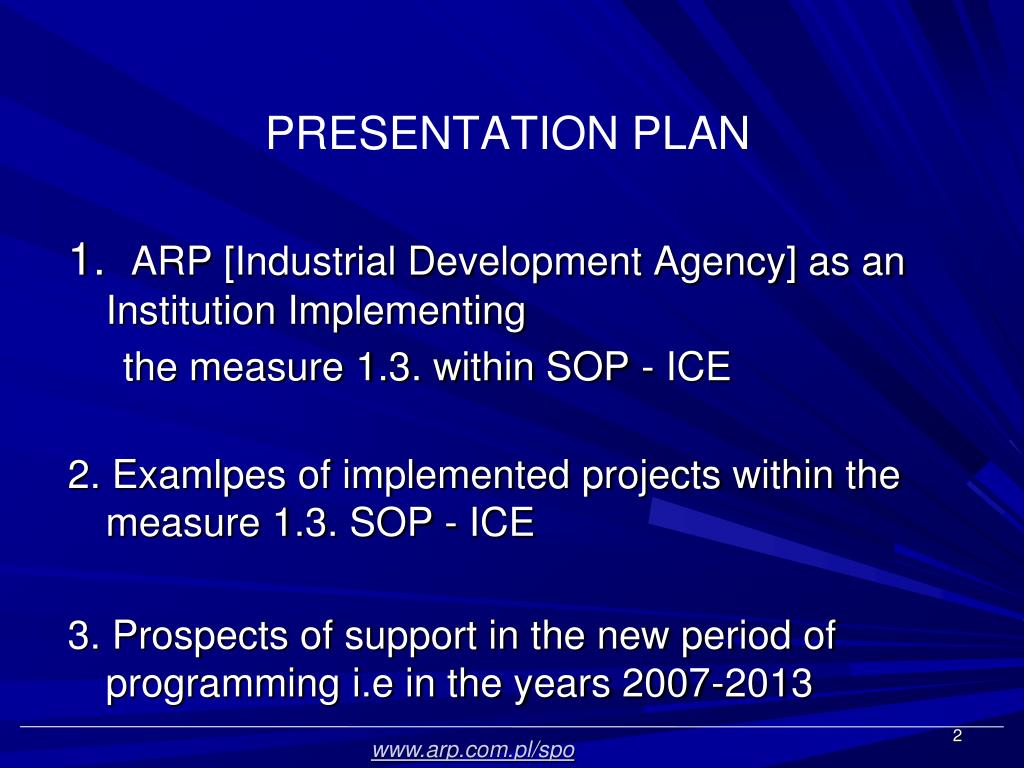 PRESENTATION PLAN

1. ARP [Industrial Development Agency] as an Institution Implementing
the measure 1.3. within SOP - ICE

2. Examlpes of implemented projects within the measure 1.3. SOP - ICE

3. Prospects of support in the new period of programming i.e in the years 2007-2013

2

www.arp.com.pl/spo